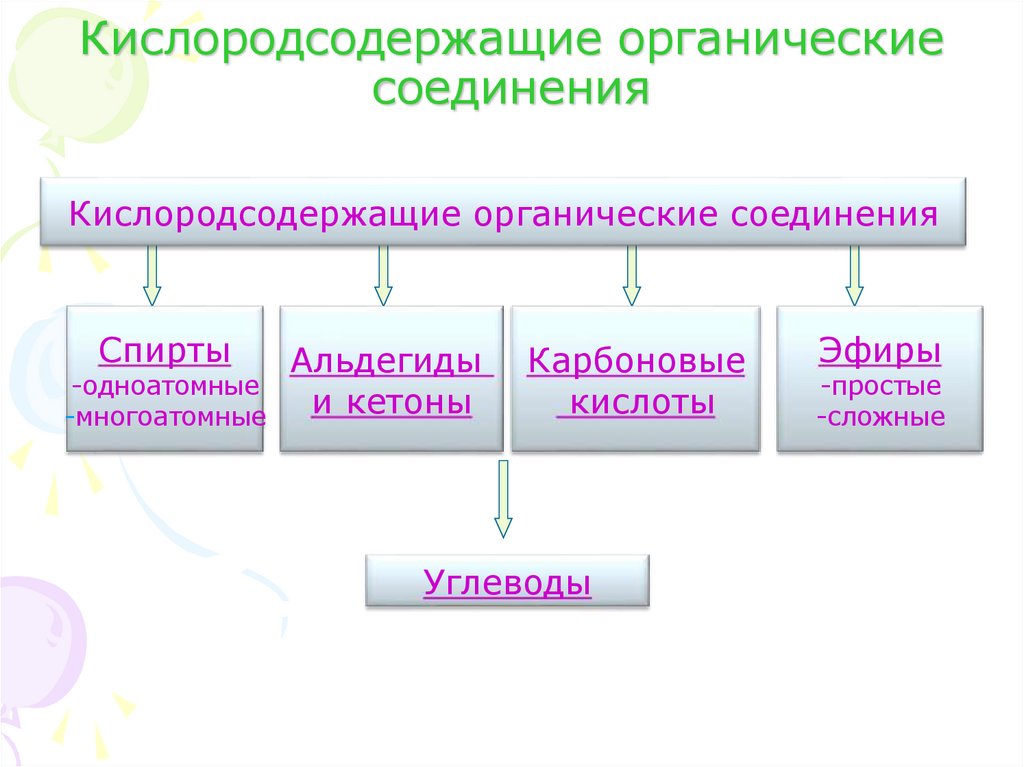 Кислородсодержащие органические соединения

Кислородсодержащие органические соединения

Спирты
-одноатомные
-многоатомные

Альдегиды и кетоны

Карбоновые кислоты

Эфиры
-простые
-сложные

Углеводы